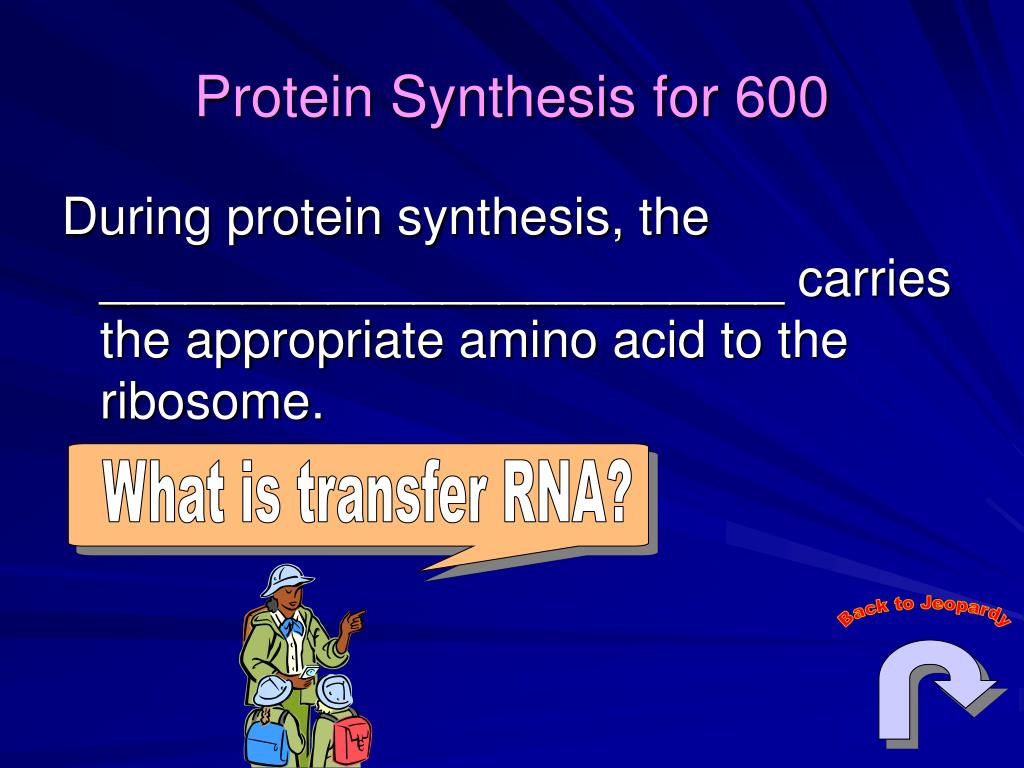 Protein Synthesis for 600

During protein synthesis, the ________________________ carries the appropriate amino acid to the ribosome.

What is transfer RNA?

Back to Jeopardy